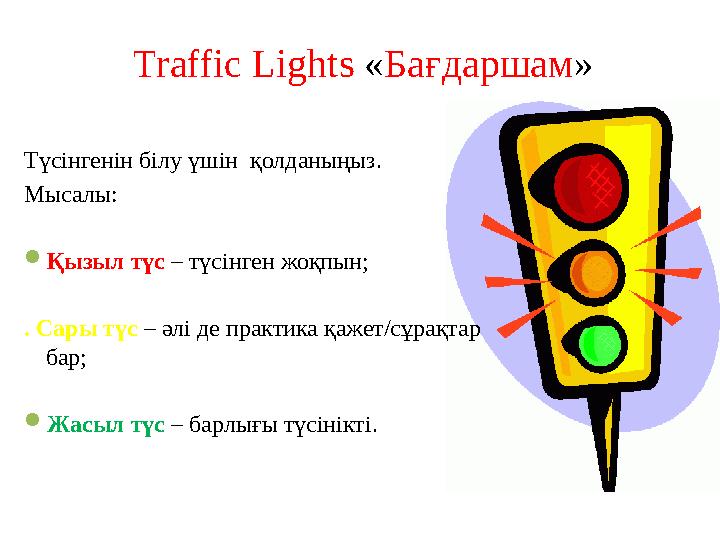 Traffic Lights «Бағдаршам»

Түсінгенін білу үшін қолданыңыз.
Мысалы:

Қызыл түс – түсінген жоқпын;

. Сары түс – әлі де практика қажет/сұрақтар бар;

Жасыл түс – барлығы түсінікті.